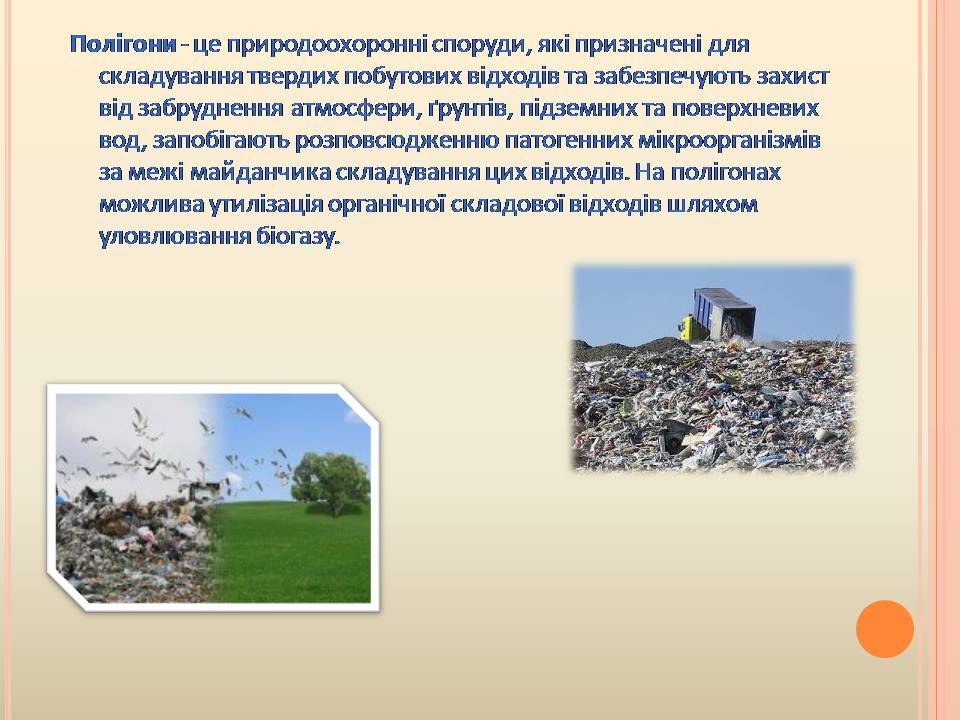 Полігони - це природоохоронні споруди, які призначені для складування твердих побутових відходів та забезпечують захист від забруднення атмосфери, ґрунтів, підземних та поверхневих вод, запобігають розповсюдженню патогенних мікроорганізмів за межі майданчика складування цих відходів. На полігонах можлива утилізація органічної складової відходів шляхом уловлювання біогазу.